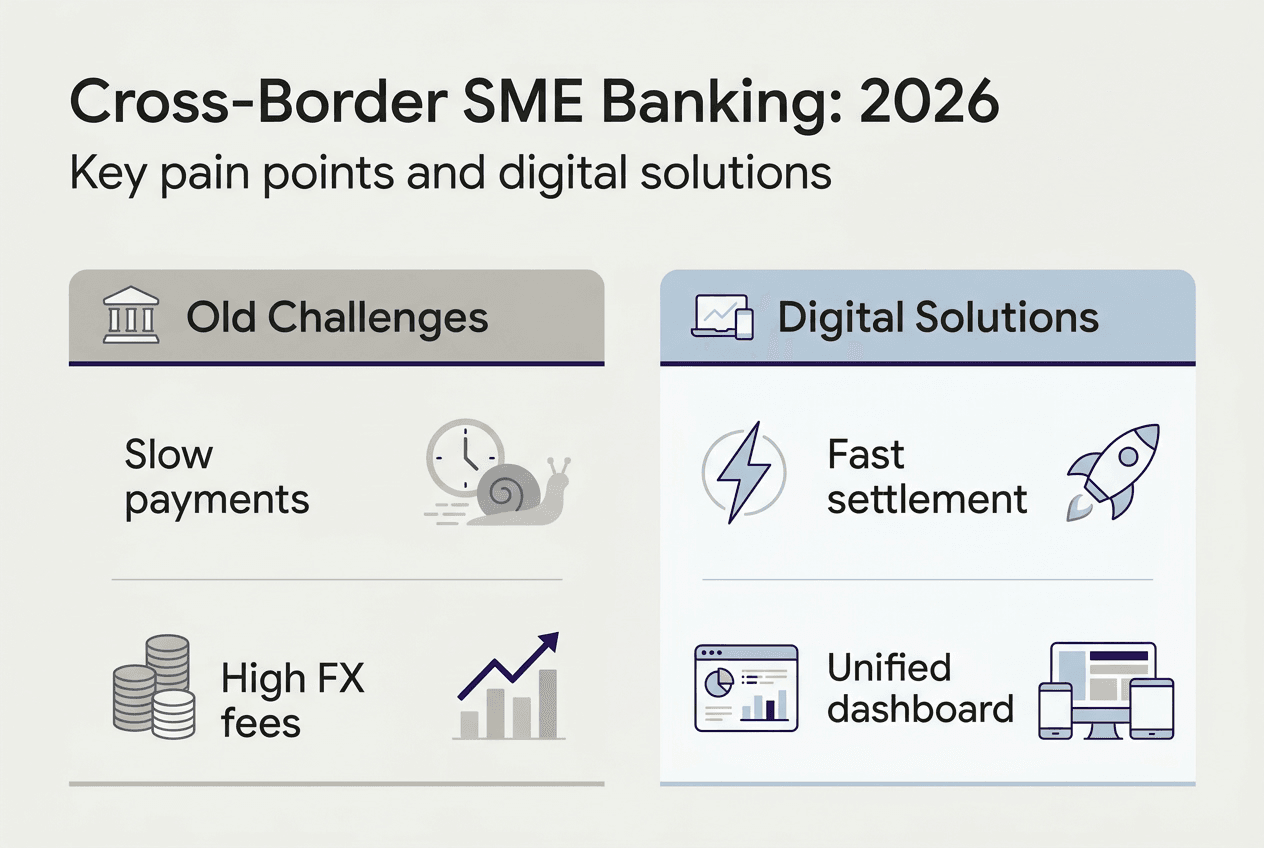 Cross-Border SME Banking: 2026

Key pain points and digital solutions

Old Challenges

Slow payments

High FX fees

Digital Solutions

Fast settlement

Unified dashboard